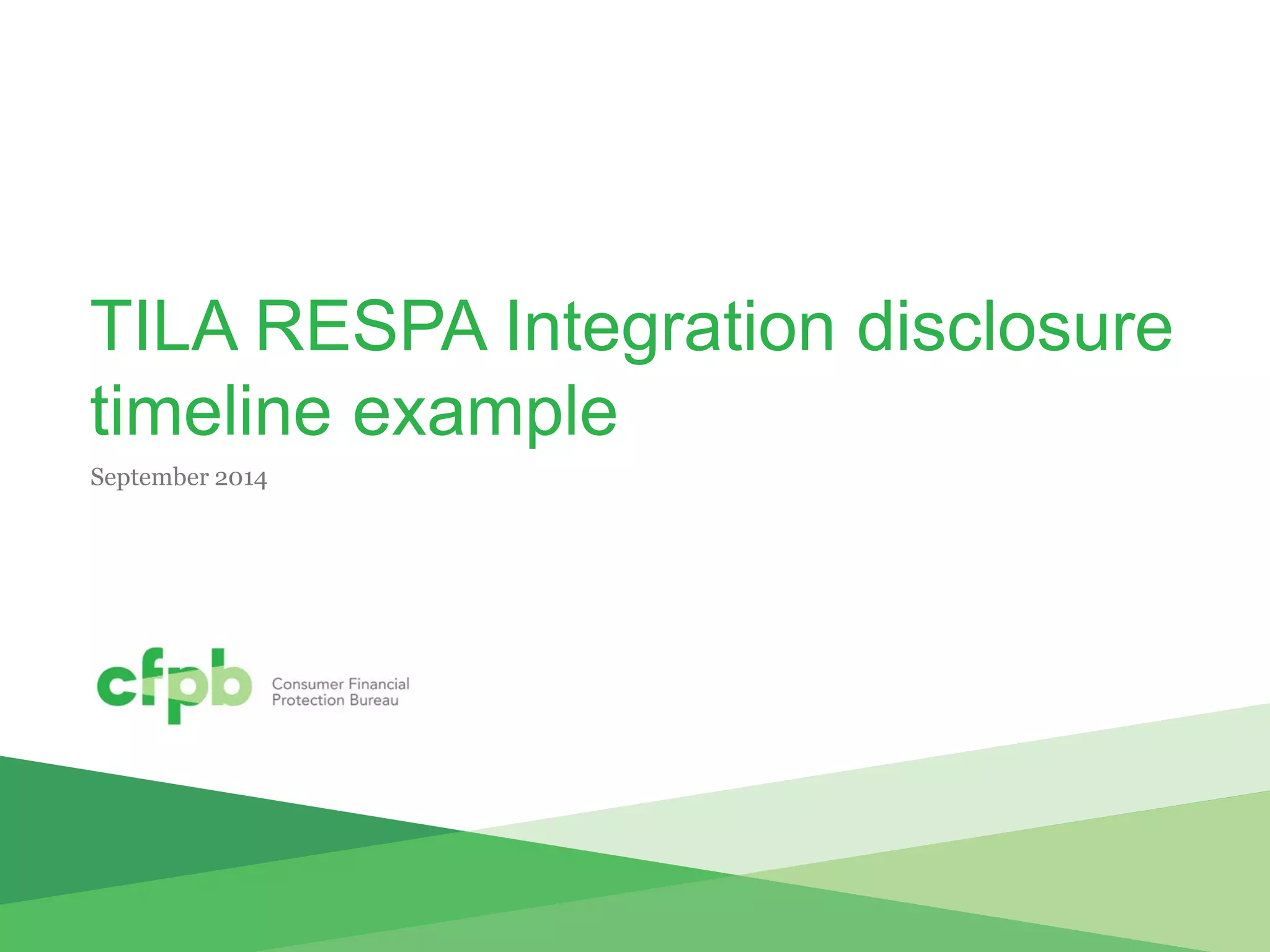 TILA RESPA Integration disclosure timeline example

September 2014

cfpb Consumer Financial Protection Bureau